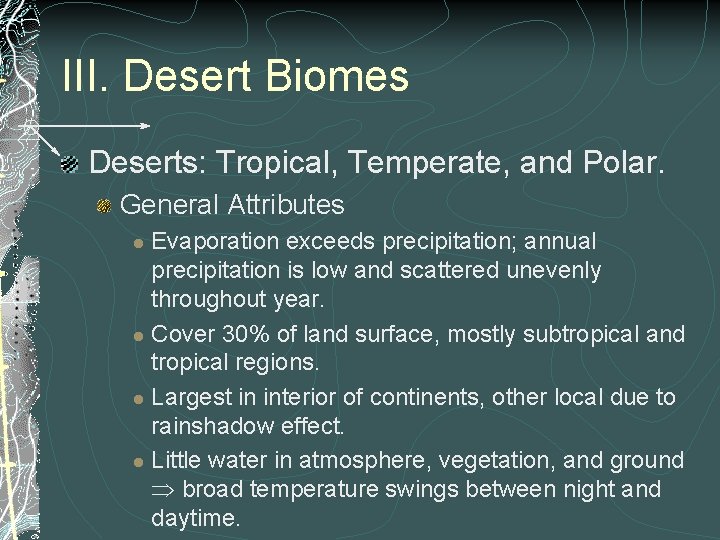 III. Desert Biomes

Deserts: Tropical, Temperate, and Polar.

General Attributes

Evaporation exceeds precipitation; annual precipitation is low and scattered unevenly throughout year.

Cover 30% of land surface, mostly subtropical and tropical regions.

Largest in interior of continents, other local due to rainshadow effect.

Little water in atmosphere, vegetation, and ground $\Rightarrow$ broad temperature swings between night and daytime.